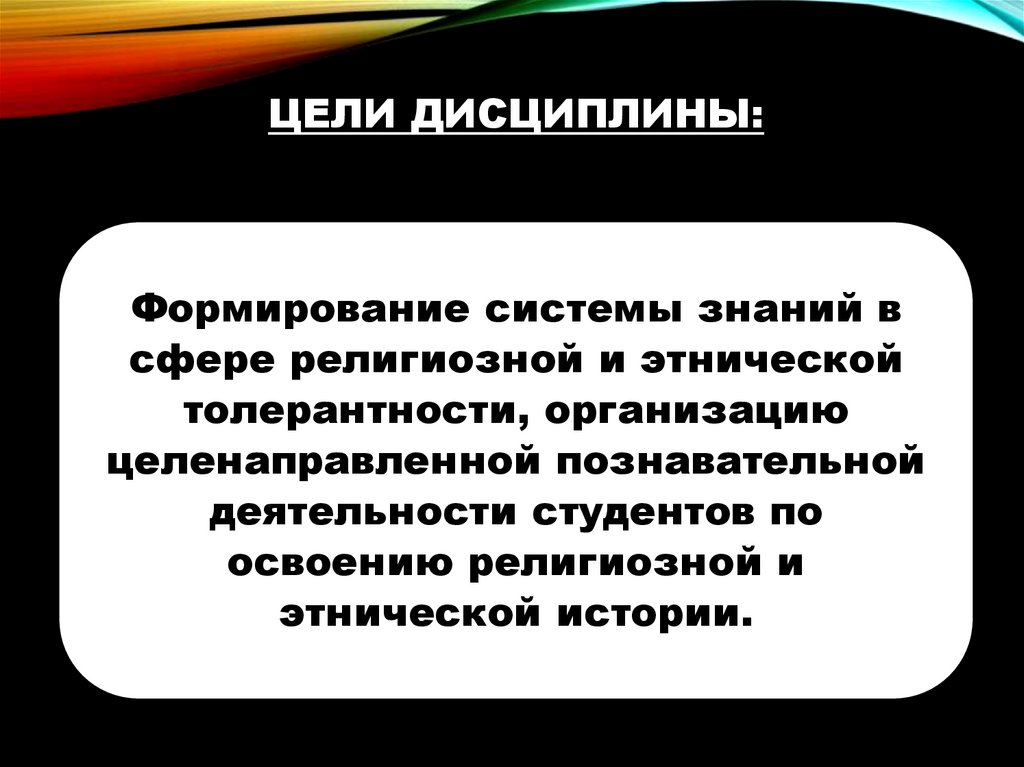 ЦЕЛИ ДИСЦИПЛИНЫ:

Формирование системы знаний в сфере религиозной и этнической толерантности, организацию целенаправленной познавательной деятельности студентов по освоению религиозной и этнической истории.